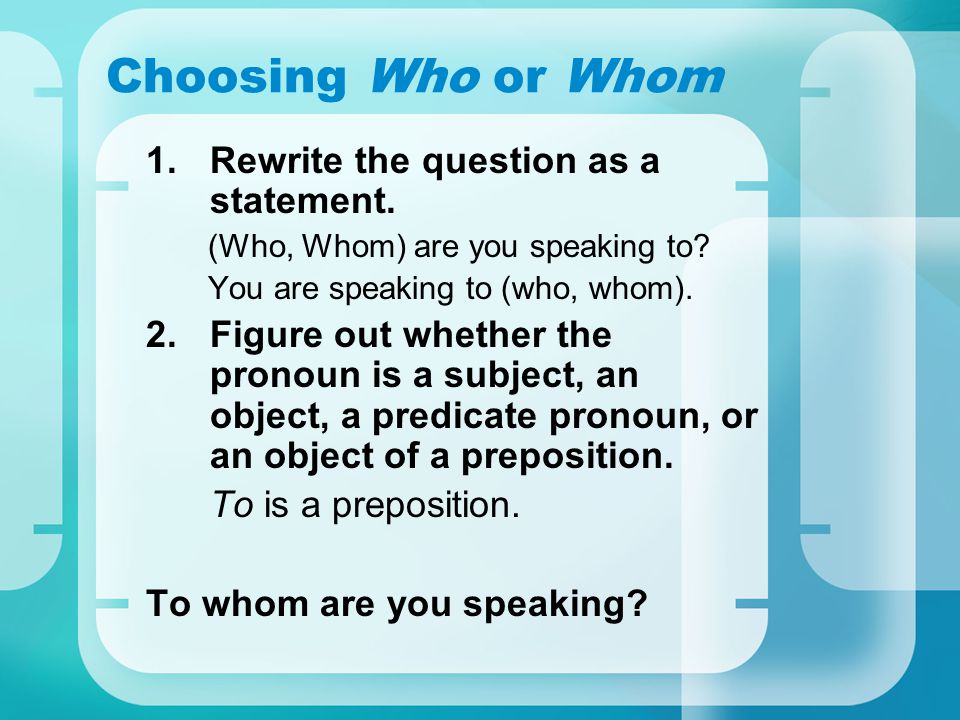 Choosing Who or Whom

1. Rewrite the question as a statement.

(Who, Whom) are you speaking to?

You are speaking to (who, whom).

2. Figure out whether the pronoun is a subject, an object, a predicate pronoun, or an object of a preposition.

To is a preposition.

To whom are you speaking?